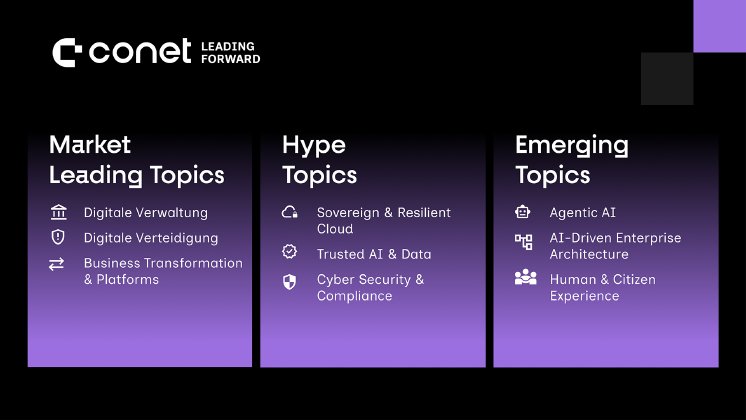 conet LEADING FORWARD

Market Leading Topics

Digitale Verwaltung

Digitale Verteidigung

Business Transformation & Platforms

Hype Topics

Sovereign & Resilient Cloud

Trusted AI & Data

Cyber Security & Compliance

Emerging Topics

Agentic AI

AI-Driven Enterprise Architecture

Human & Citizen Experience